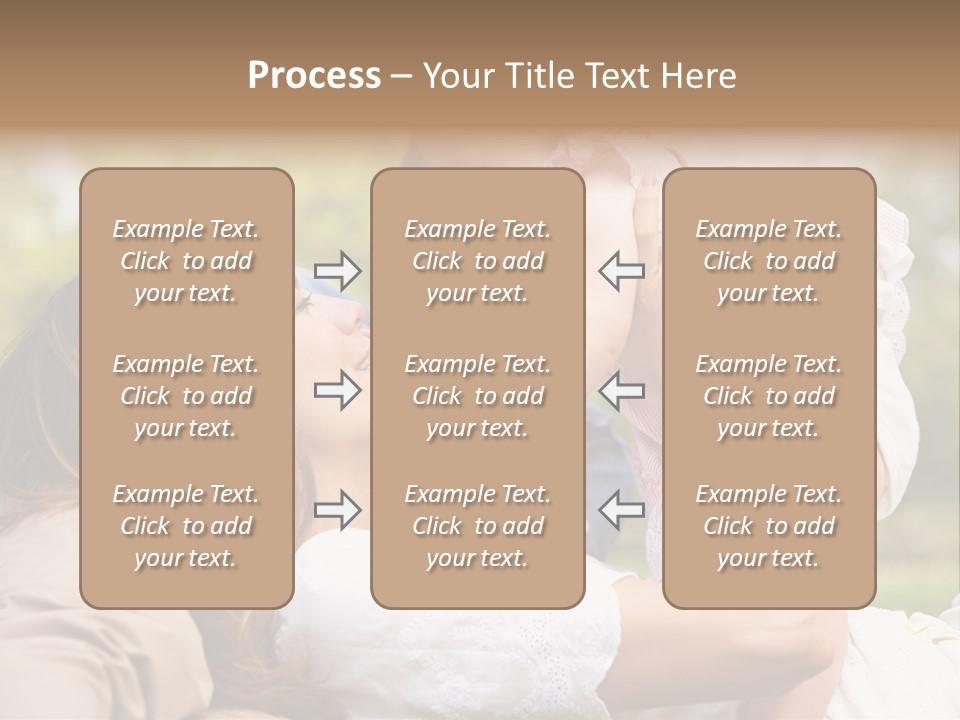 Process – Your Title Text Here

Example Text. Click to add your text.

Example Text. Click to add your text.

Example Text. Click to add your text.

Example Text. Click to add your text.

Example Text. Click to add your text.

Example Text. Click to add your text.

Example Text. Click to add your text.

Example Text. Click to add your text.

Example Text. Click to add your text.